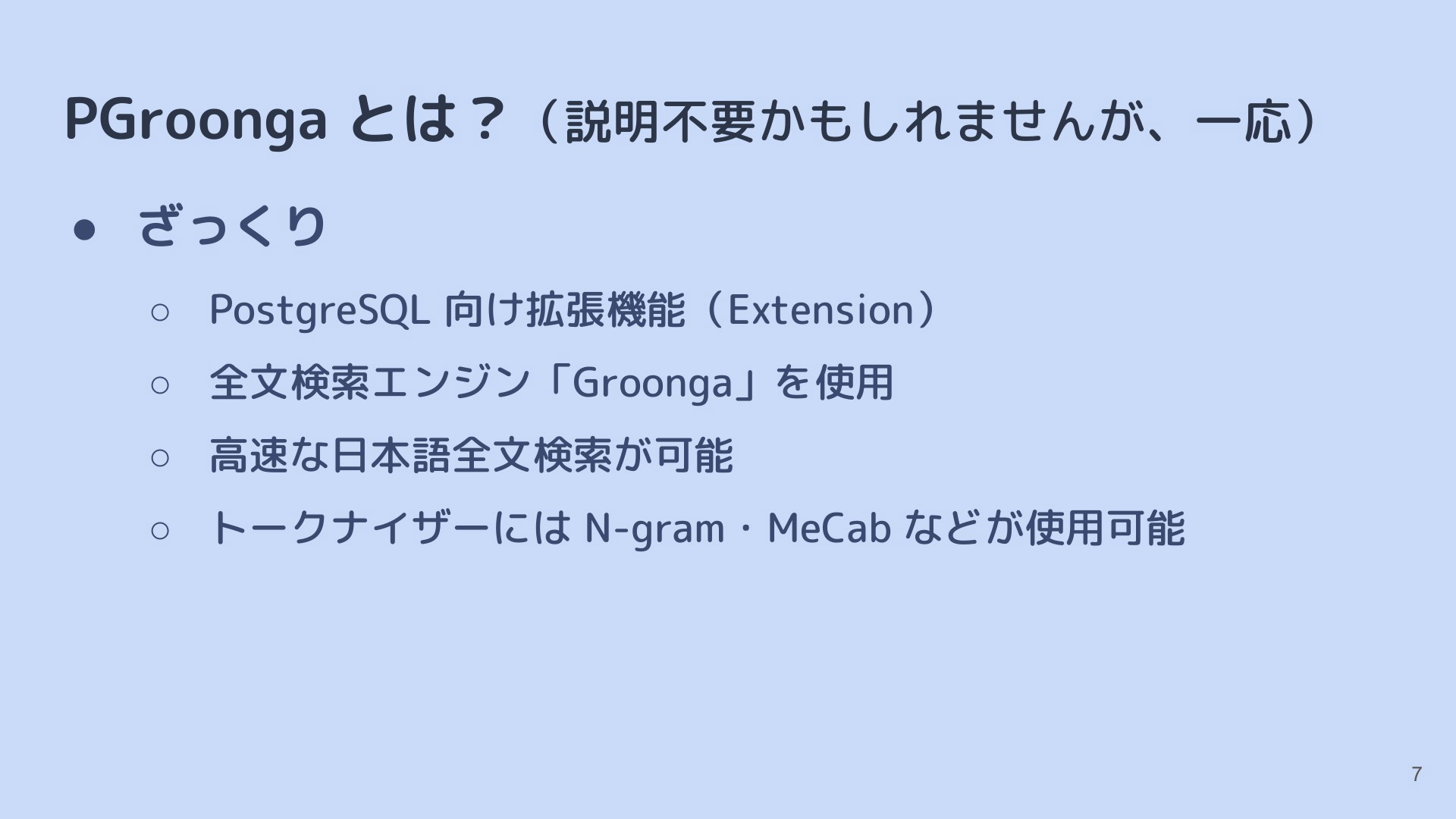 PGroonga とは？（説明不要かもしれませんが、一応）

● ざっくり

○ PostgreSQL 向け拡張機能（Extension）

○ 全文検索エンジン「Groonga」を使用

○ 高速な日本語全文検索が可能

○ トークナイザーには N-gram・MeCab などが使用可能

7